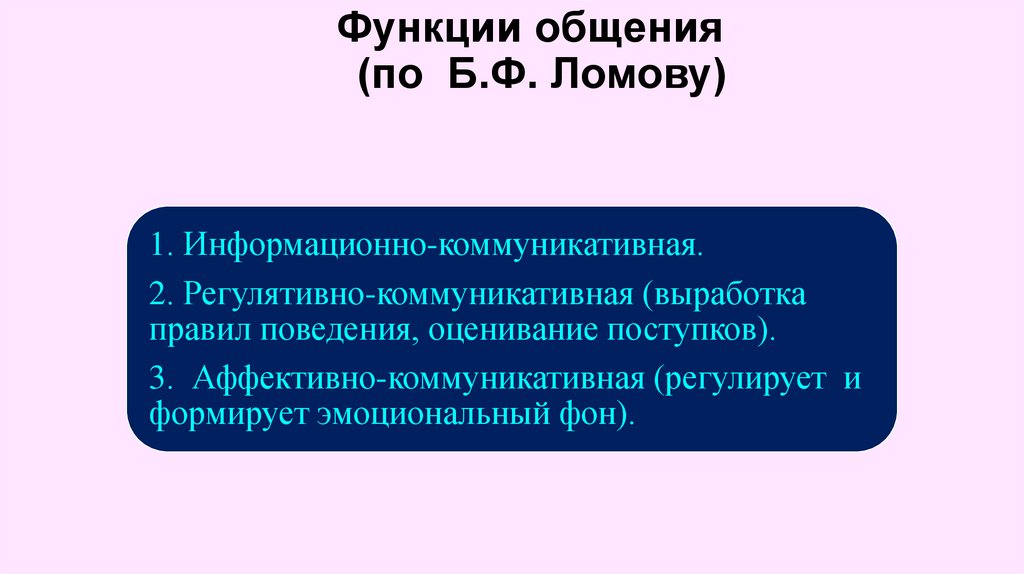 Функции общения
(по Б.Ф. Ломову)

1. Информационно-коммуникативная.

2. Регулятивно-коммуникативная (выработка правил поведения, оценивание поступков).

3. Аффективно-коммуникативная (регулирует и формирует эмоциональный фон).